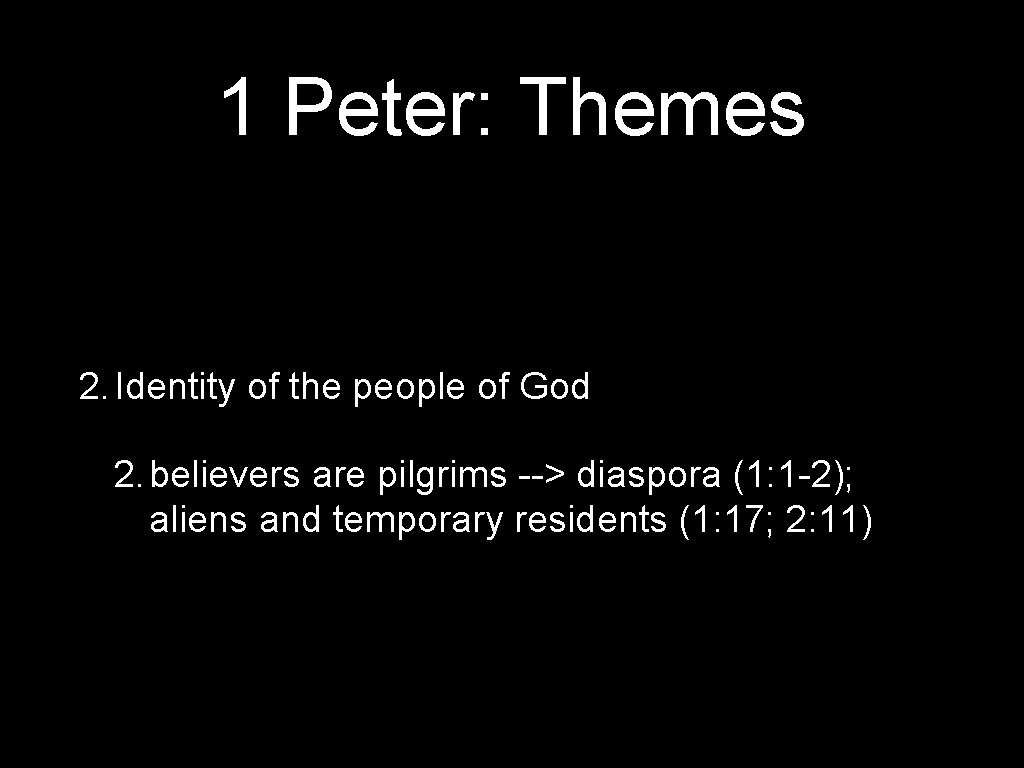 1 Peter: Themes

2. Identity of the people of God

2. believers are pilgrims --> diaspora (1: 1-2); aliens and temporary residents (1: 17; 2: 11)